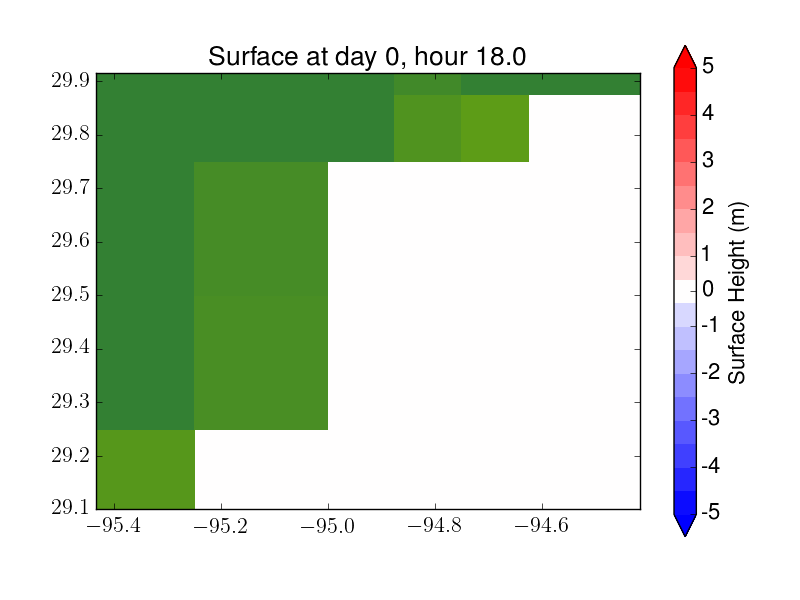 Surface at day 0, hour 18.0

29.9
29.8
29.7
29.6
29.5
29.4
29.3
29.2
29.1

−95.4
−95.2
−95.0
−94.8
−94.6

5
4
3
2
1
0
-1
-2
-3
-4
-5

Surface Height (m)